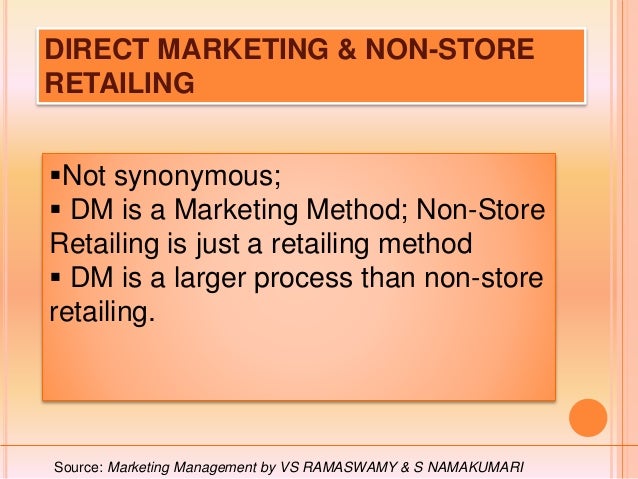 DIRECT MARKETING & NON-STORE RETAILING

▪Not synonymous;
▪ DM is a Marketing Method; Non-Store Retailing is just a retailing method
▪ DM is a larger process than non-store retailing.

Source: Marketing Management by VS RAMASWAMY & S NAMAKUMARI